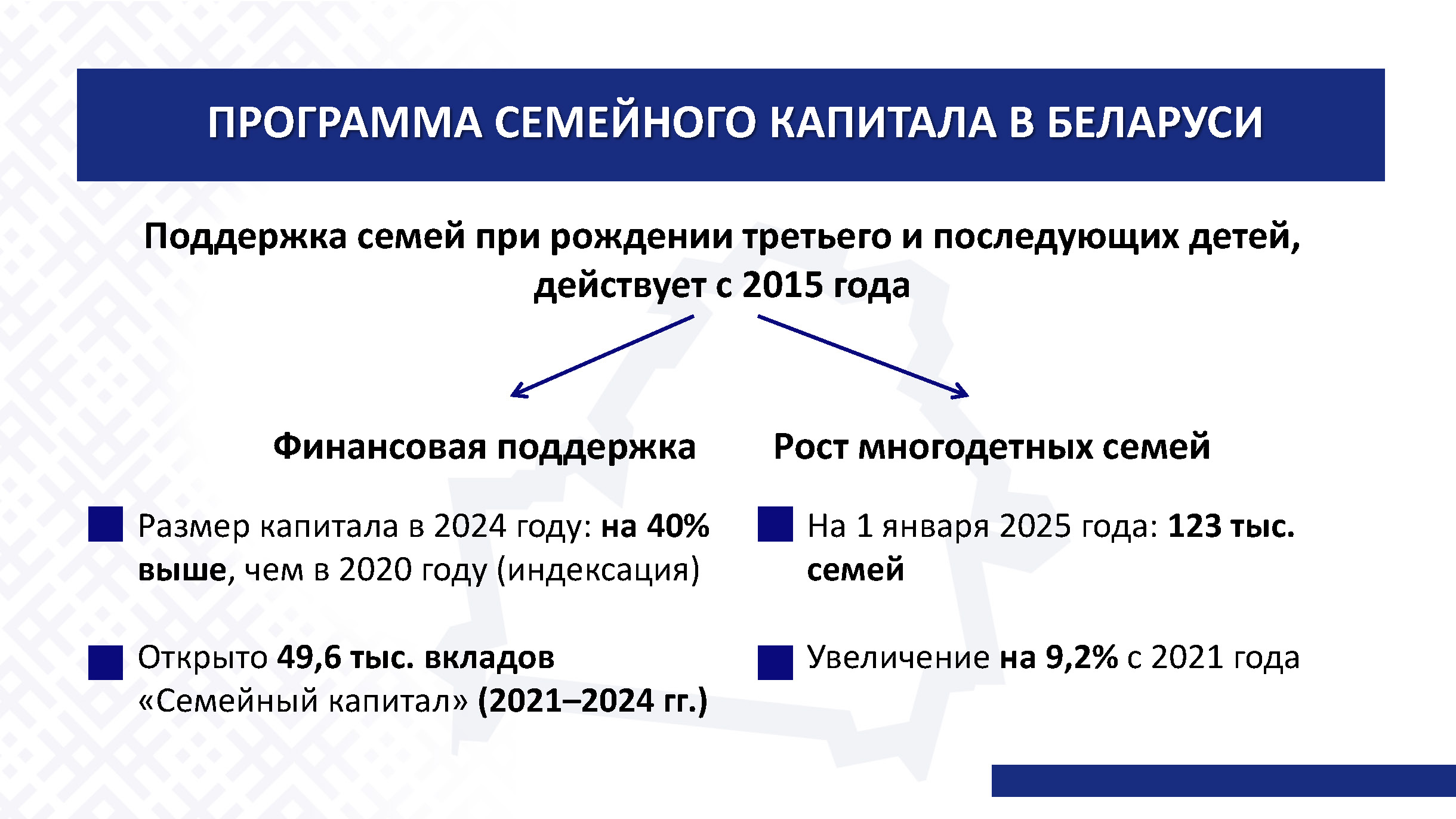 ПРОГРАММА СЕМЕЙНОГО КАПИТАЛА В БЕЛАРУСИ

Поддержка семей при рождении третьего и последующих детей, действует с 2015 года

Финансовая поддержка

Размер капитала в 2024 году: на 40% выше, чем в 2020 году (индексация)

Открыто 49,6 тыс. вкладов «Семейный капитал» (2021–2024 гг.)

Рост многодетных семей

На 1 января 2025 года: 123 тыс. семей

Увеличение на 9,2% с 2021 года